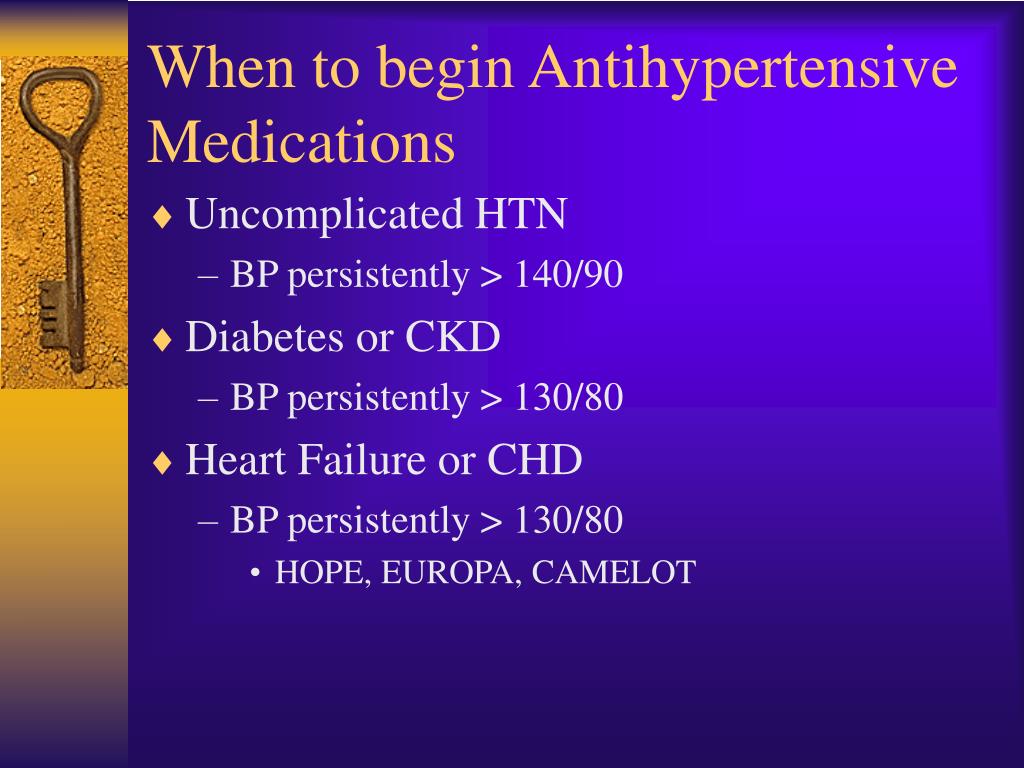 When to begin Antihypertensive Medications

♦ Uncomplicated HTN
– BP persistently > 140/90

♦ Diabetes or CKD
– BP persistently > 130/80

♦ Heart Failure or CHD
– BP persistently > 130/80
• HOPE, EUROPA, CAMELOT